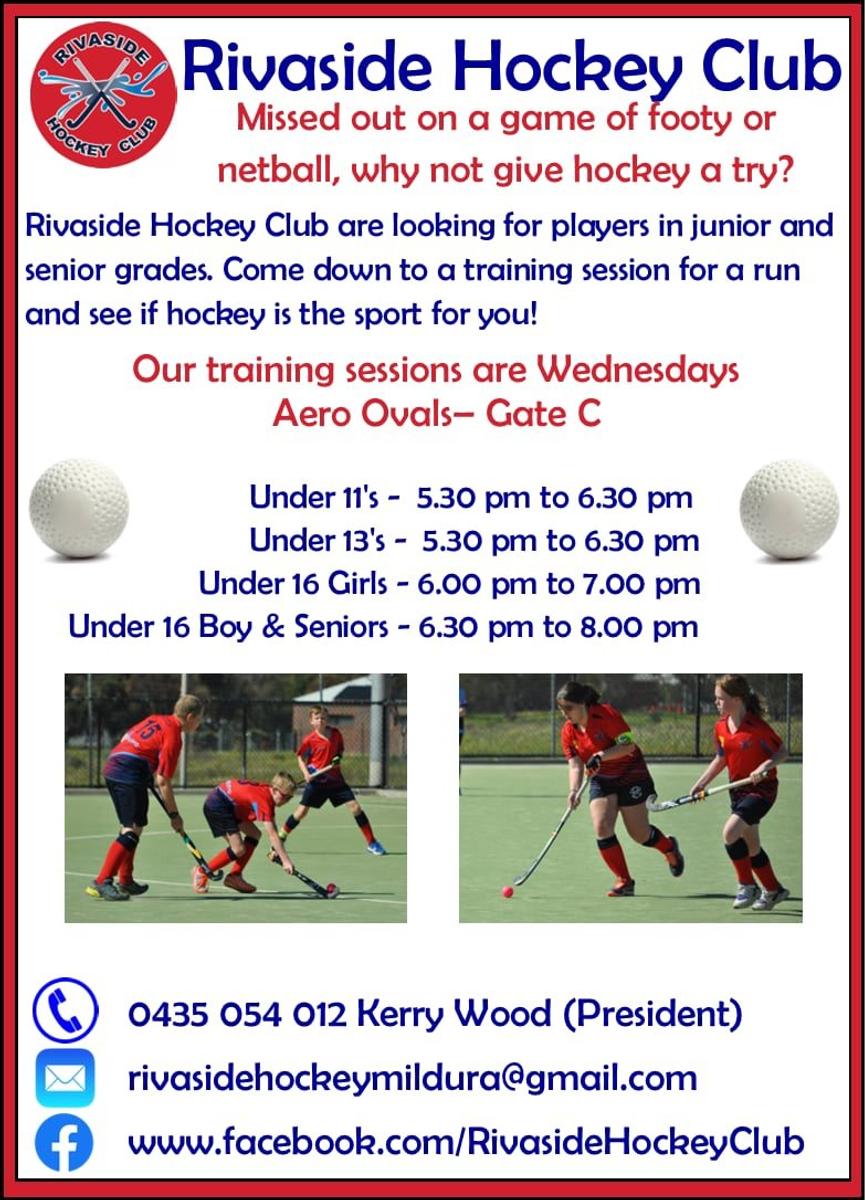 RIVASIDE HOCKEY CLUB

Rivaside Hockey Club

Missed out on a game of footy or netball, why not give hockey a try?

Rivaside Hockey Club are looking for players in junior and senior grades. Come down to a training session for a run and see if hockey is the sport for you!

Our training sessions are Wednesdays
Aero Ovals– Gate C

Under 11's - 5.30 pm to 6.30 pm
Under 13's - 5.30 pm to 6.30 pm
Under 16 Girls - 6.00 pm to 7.00 pm
Under 16 Boy & Seniors - 6.30 pm to 8.00 pm

15

0435 054 012 Kerry Wood (President)

rivasidehockeymildura@gmail.com

www.facebook.com/RivasideHockeyClub